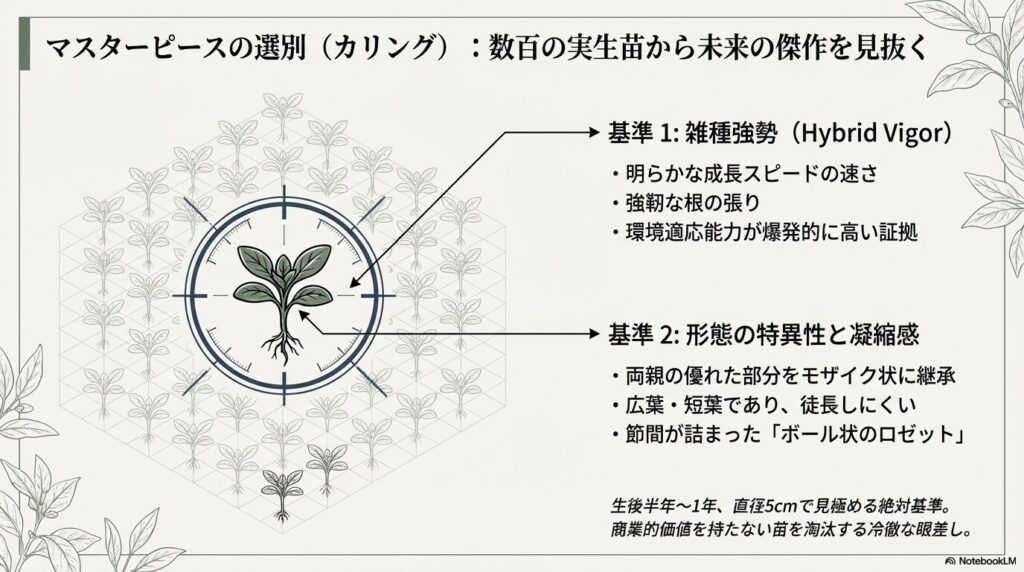 マスターピースの選別（カリング）：数百の実生苗から未来の傑作を見抜く

基準 1: 雑種強勢（Hybrid Vigor）

・明らかな成長スピードの速さ
・強靭な根の張り
・環境適応能力が爆発的に高い証拠

基準 2: 形態の特異性と凝縮感

・両親の優れた部分をモザイク状に継承
・広葉・短葉であり、徒長しにくい
・節間が詰まった「ボール状のロゼット」

生後半年〜1年、直径5cmで見極める絶対基準。
商業的価値を持たない苗を淘汰する冷徹な眼差し。

NotebookLM